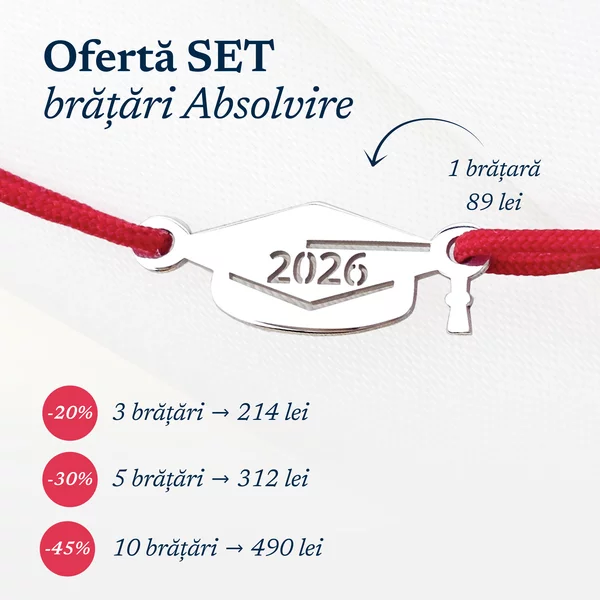 Ofertă SET
brățări Absolvire

1 brățară
89 lei

2026

-20% 3 brățări → 214 lei

-30% 5 brățări → 312 lei

-45% 10 brățări → 490 lei